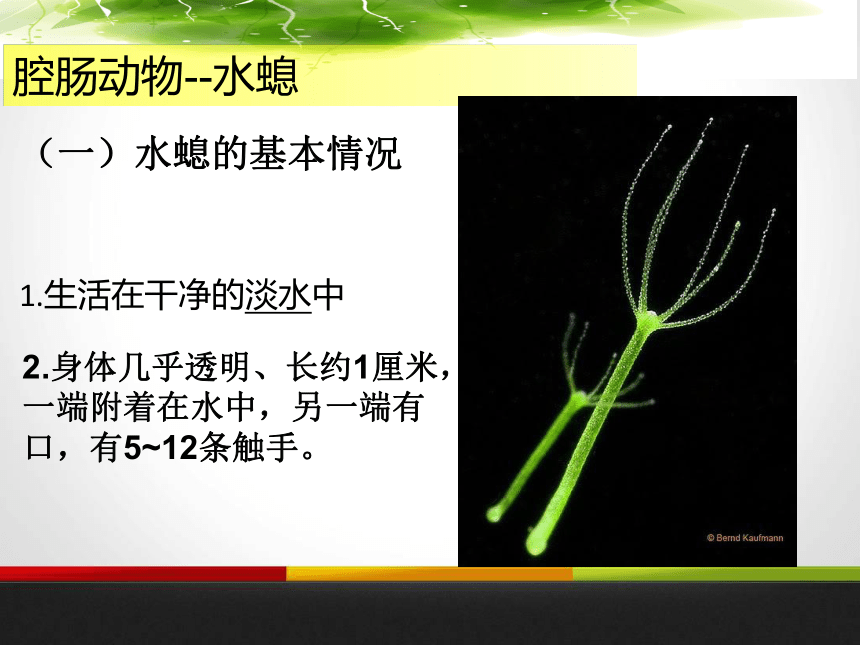 腔肠动物--水螅

（一）水螅的基本情况

1.生活在干净的淡水中

2.身体几乎透明、长约1厘米，一端附着在水中，另一端有口，有5~12条触手。

© Bernd Kaufmann